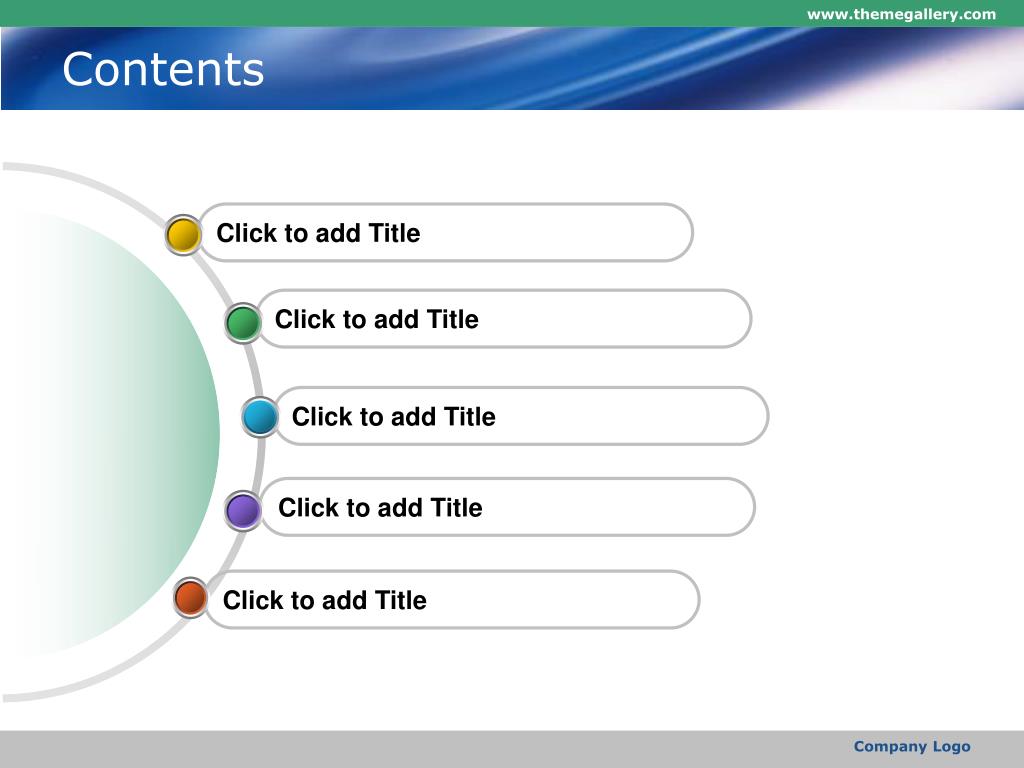 www.themegallery.com

Contents

Click to add Title

Click to add Title

Click to add Title

Click to add Title

Click to add Title

Company Logo